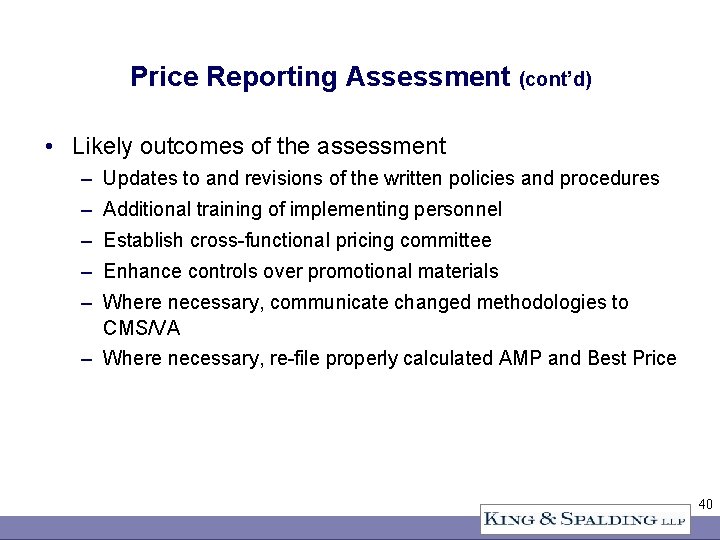 Price Reporting Assessment (cont'd)

• Likely outcomes of the assessment
– Updates to and revisions of the written policies and procedures
– Additional training of implementing personnel
– Establish cross-functional pricing committee
– Enhance controls over promotional materials
– Where necessary, communicate changed methodologies to CMS/VA
– Where necessary, re-file properly calculated AMP and Best Price

40

KING & SPALDING LLP